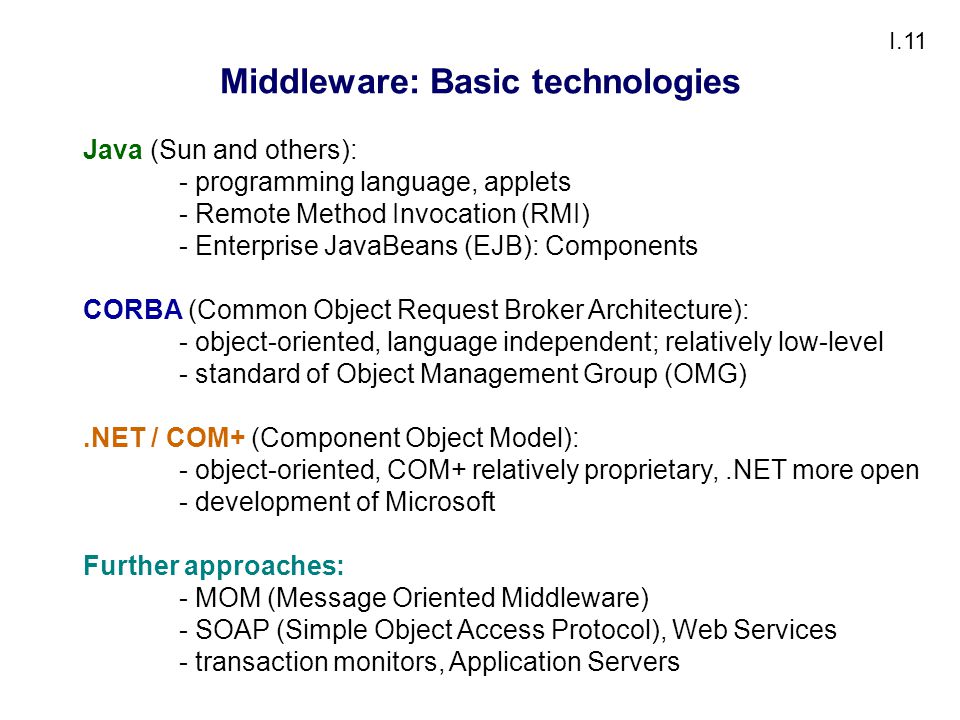 I.11

Middleware: Basic technologies

Java (Sun and others):
- programming language, applets
- Remote Method Invocation (RMI)
- Enterprise JavaBeans (EJB): Components

CORBA (Common Object Request Broker Architecture):
- object-oriented, language independent; relatively low-level
- standard of Object Management Group (OMG)

.NET / COM+ (Component Object Model):
- object-oriented, COM+ relatively proprietary, .NET more open
- development of Microsoft

Further approaches:
- MOM (Message Oriented Middleware)
- SOAP (Simple Object Access Protocol), Web Services
- transaction monitors, Application Servers